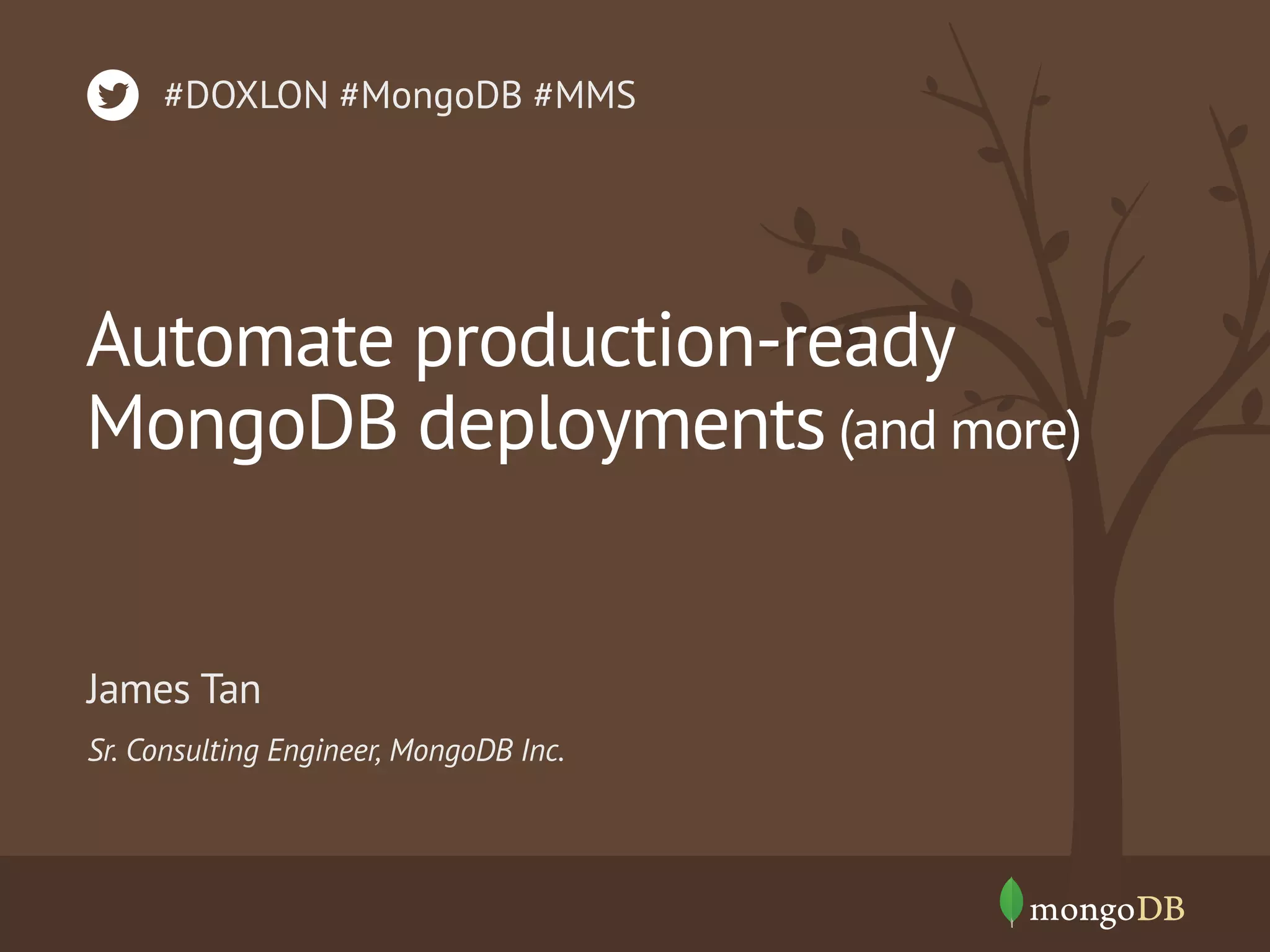 #DOXLON #MongoDB #MMS

Automate production-ready MongoDB deployments (and more)

James Tan

Sr. Consulting Engineer, MongoDB Inc.

mongoDB